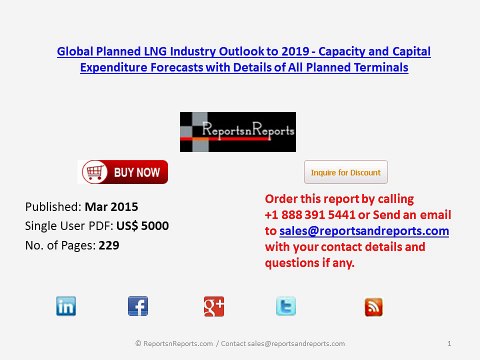 Global Planned LNG Industry Outlook to 2019 - Capacity and Capital Expenditure Forecasts with Details of All Planned Terminals

ReportsnReports

BUY NOW

Inquire for Discount

Published: Mar 2015
Single User PDF: US$ 5000
No. of Pages: 229

Order this report by calling +1 888 391 5441 or Send an email to sales@reportsandreports.com with your contact details and questions if any.

in

f

g+

t

© ReportsnReports.com / Contact sales@reportsandreports.com

1